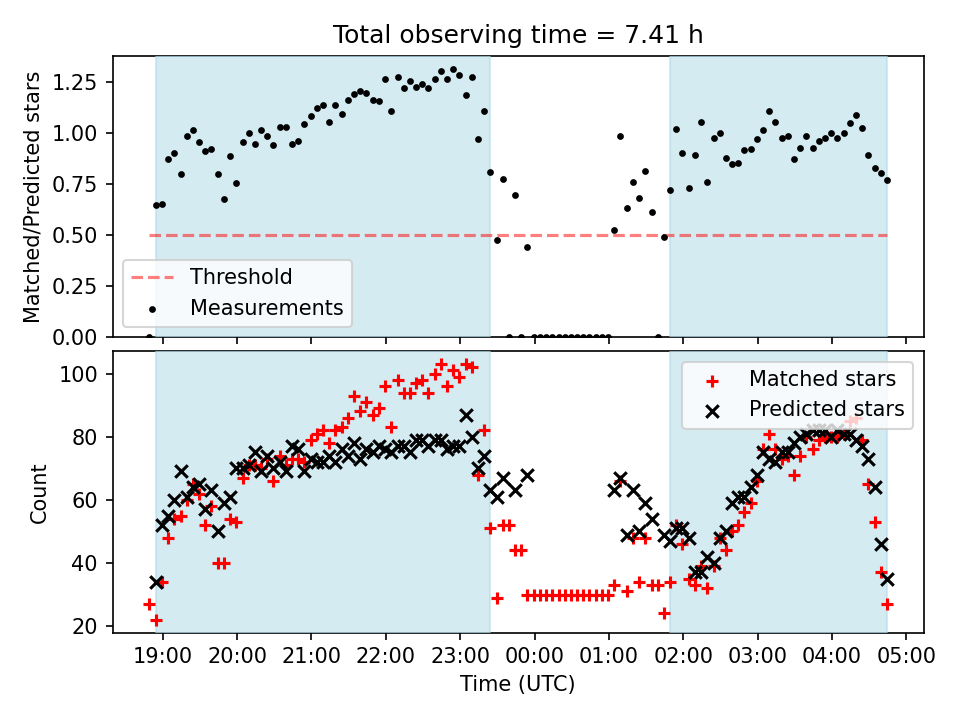 Total observing time = 7.41 h

Matched/Predicted stars

1.25
1.00
0.75
0.50
0.25
0.00

Threshold
Measurements

Count

100
80
60
40
20

Matched stars
Predicted stars

19:00 20:00 21:00 22:00 23:00 00:00 01:00 02:00 03:00 04:00 05:00

Time (UTC)